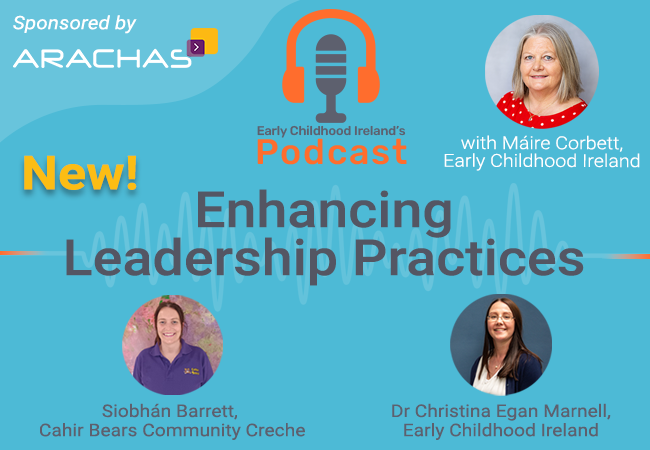 Sponsored by
ARACHAS

Early Childhood Ireland's
Podcast

with Máire Corbett,
Early Childhood Ireland

New!

Enhancing
Leadership Practices

Siobhán Barrett,
Cahir Bears Community Creche

Dr Christina Egan Marnell,
Early Childhood Ireland